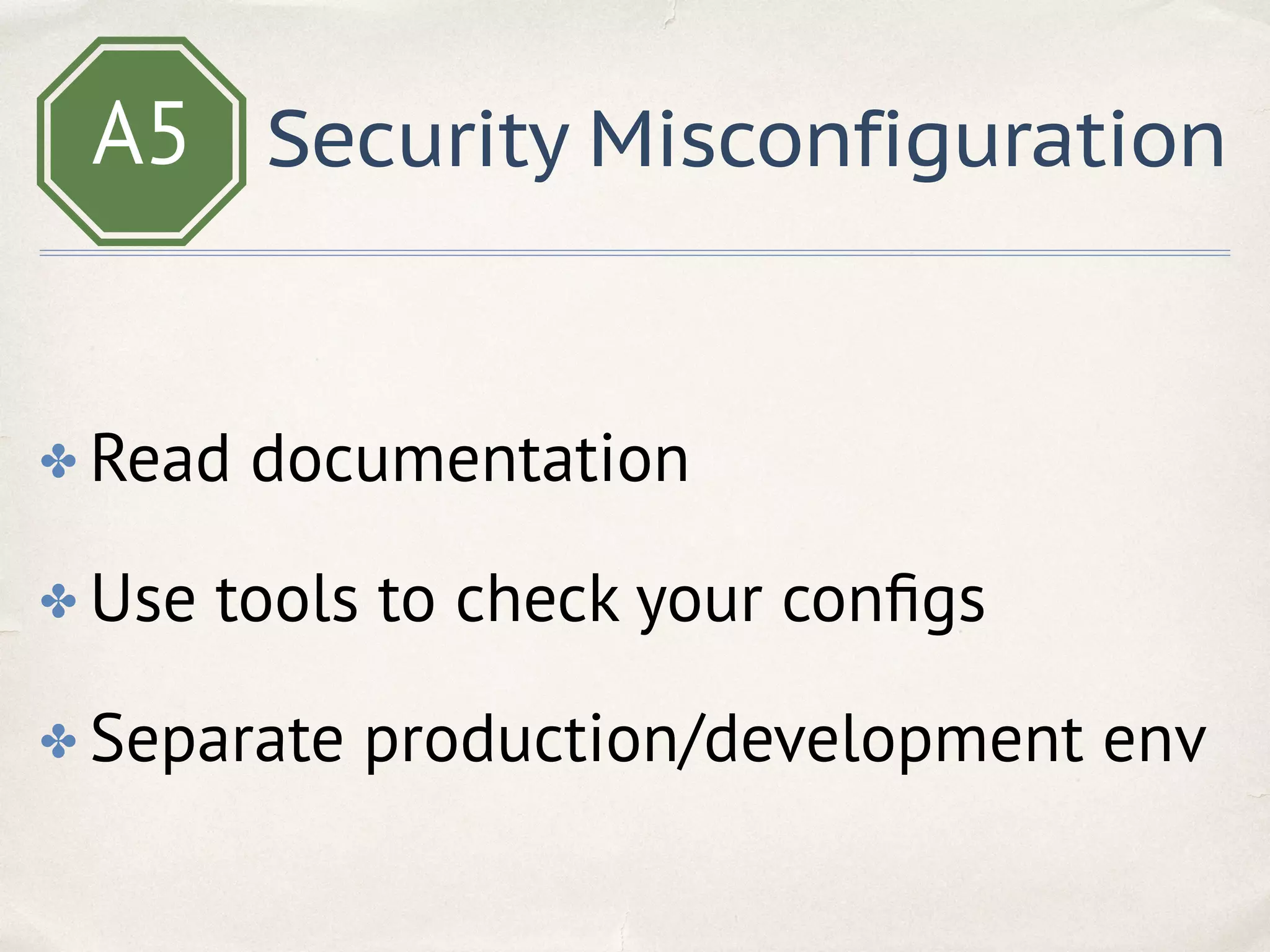 A5 Security Misconfiguration

✤ Read documentation

✤ Use tools to check your configs

✤ Separate production/development env